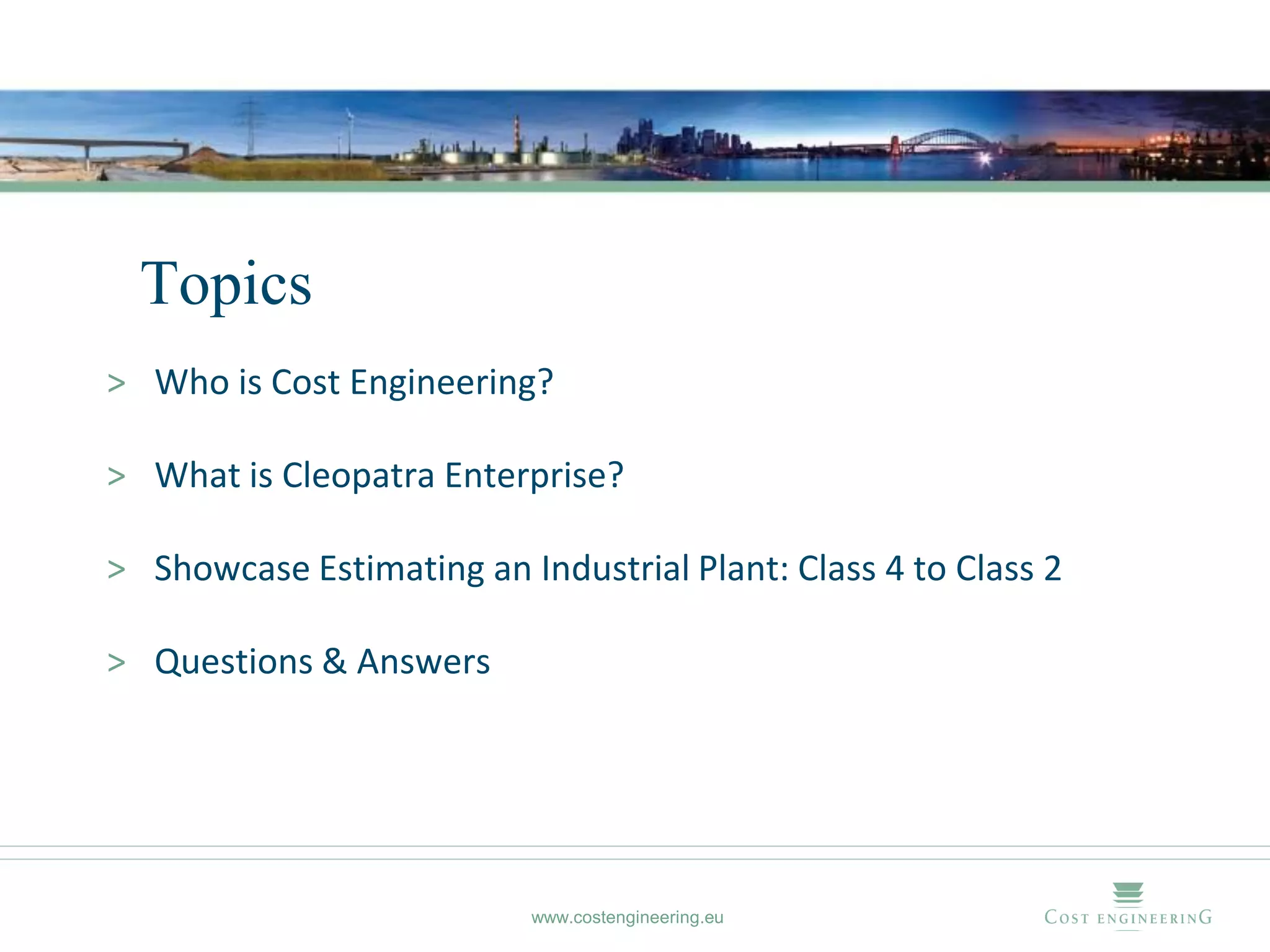 Topics

> Who is Cost Engineering?

> What is Cleopatra Enterprise?

> Showcase Estimating an Industrial Plant: Class 4 to Class 2

> Questions & Answers

www.costengineering.eu

COST ENGINEERING